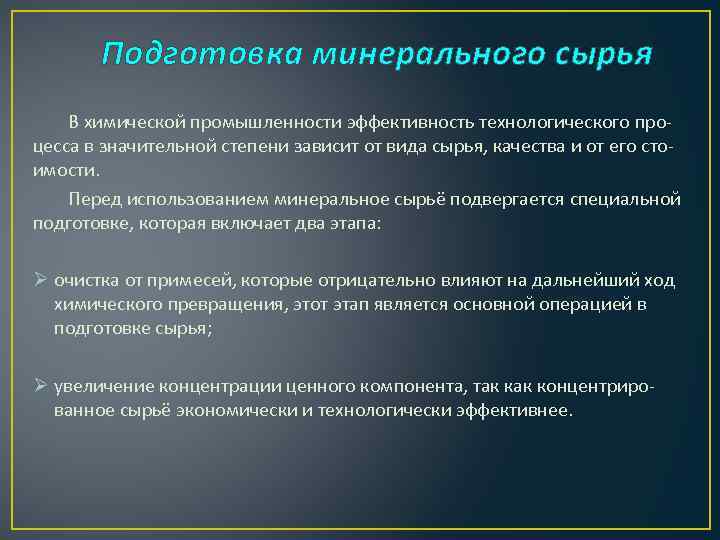 Подготовка минерального сырья

В химической промышленности эффективность технологического процесса в значительной степени зависит от вида сырья, качества и от его стоимости.

Перед использованием минеральное сырьё подвергается специальной подготовке, которая включает два этапа:

➢ очистка от примесей, которые отрицательно влияют на дальнейший ход химического превращения, этот этап является основной операцией в подготовке сырья;

➢ увеличение концентрации ценного компонента, так как концентрированное сырьё экономически и технологически эффективнее.